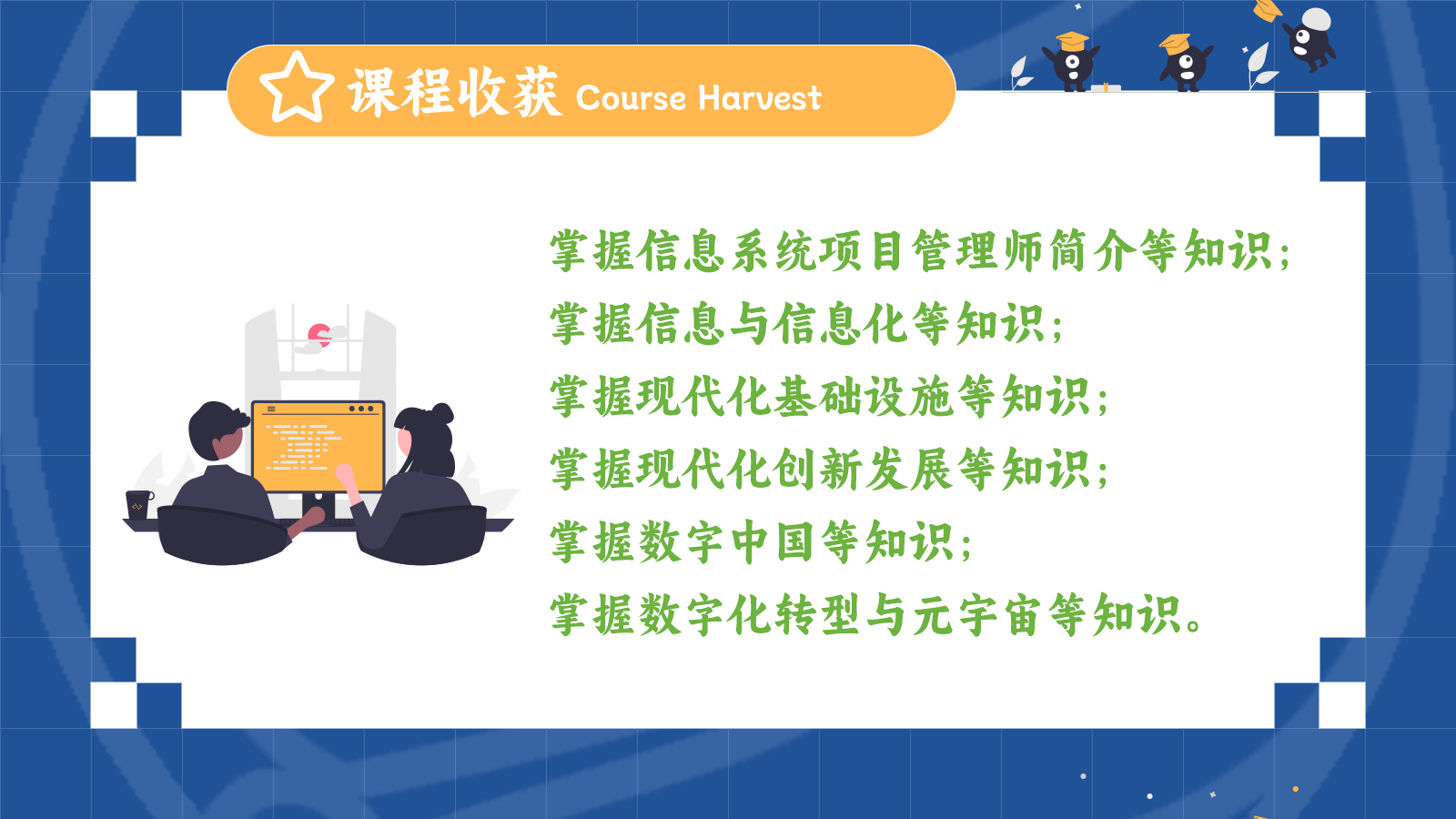 课程收获 Course Harvest

掌握信息系统项目管理师简介等知识；
掌握信息与信息化等知识；
掌握现代化基础设施等知识；
掌握现代化创新发展等知识；
掌握数字中国等知识；
掌握数字化转型与元宇宙等知识。